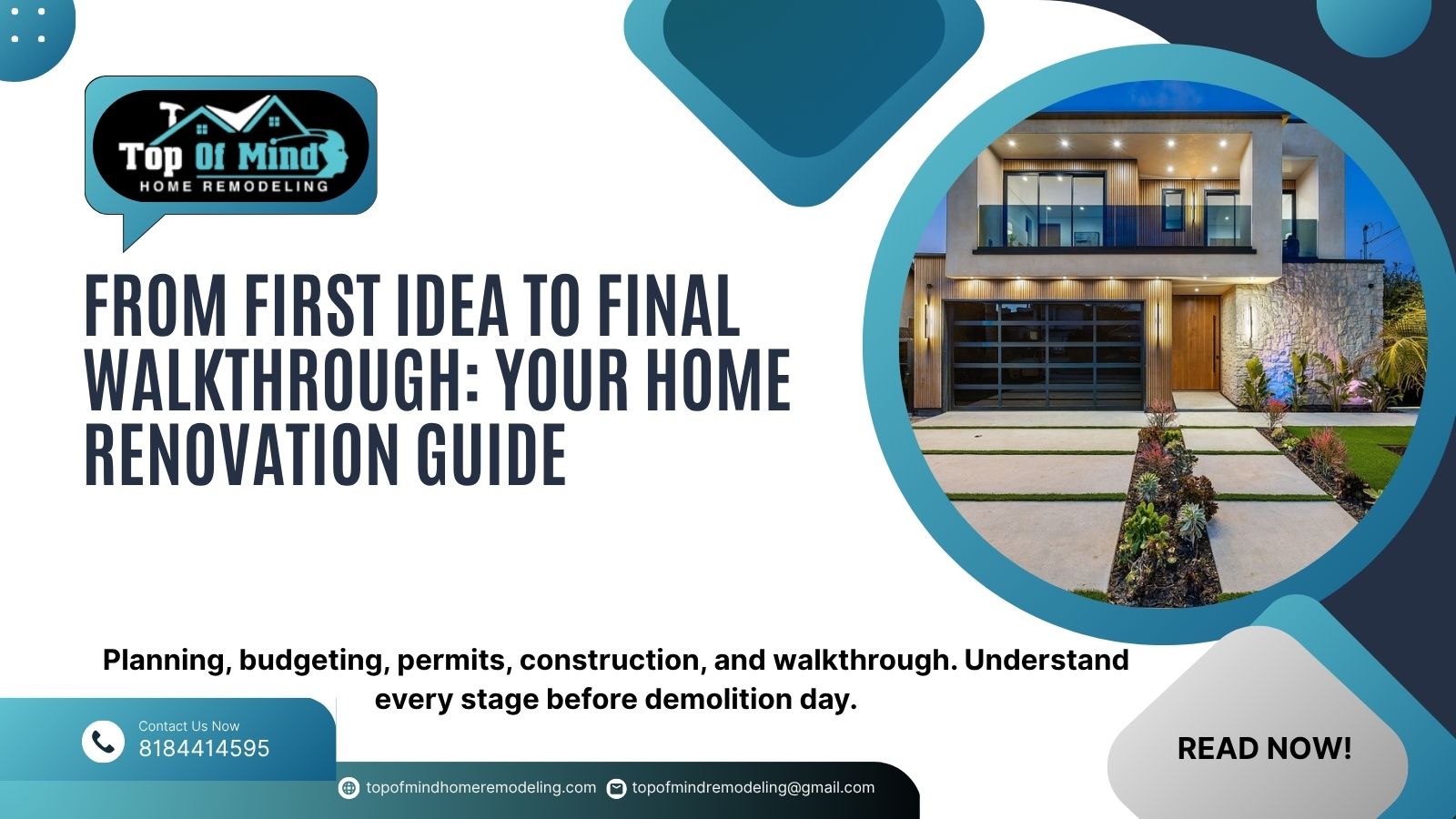 Top Of Mind
HOME REMODELING

FROM FIRST IDEA TO FINAL WALKTHROUGH: YOUR HOME RENOVATION GUIDE

Planning, budgeting, permits, construction, and walkthrough. Understand every stage before demolition day.

Contact Us Now
8184414595

READ NOW!

topofmindhomeremodeling.com topofmindremodeling@gmail.com